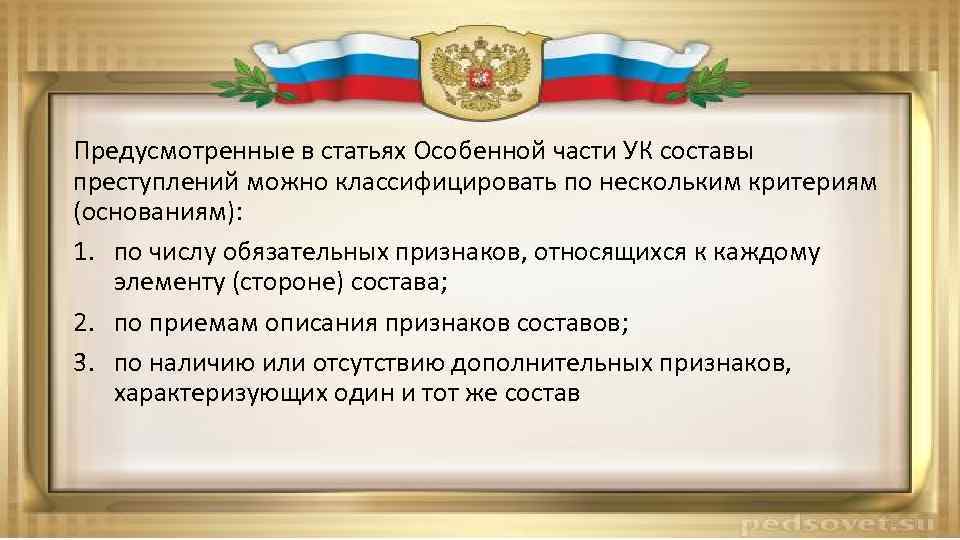 Предусмотренные в статьях Особенной части УК составы преступлений можно классифицировать по нескольким критериям (основаниям):

1. по числу обязательных признаков, относящихся к каждому элементу (стороне) состава;
2. по приемам описания признаков составов;
3. по наличию или отсутствию дополнительных признаков, характеризующих один и тот же состав

pedsovet.su